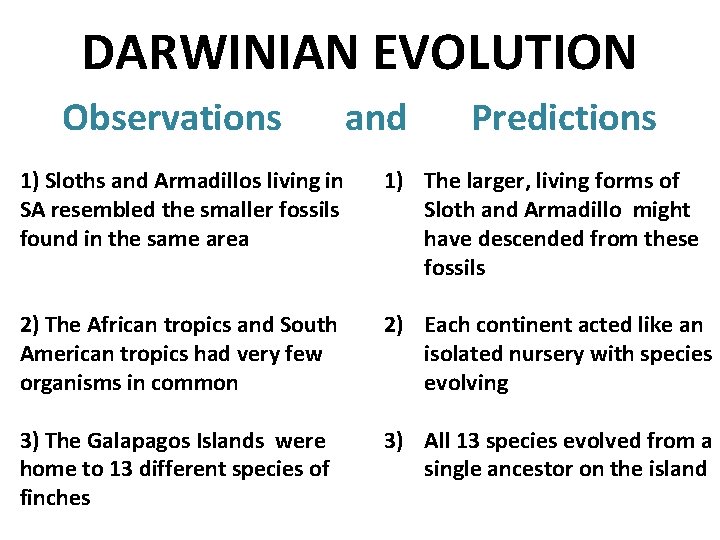 DARWINIAN EVOLUTION

Observations and Predictions

1) Sloths and Armadillos living in SA resembled the smaller fossils found in the same area

2) The African tropics and South American tropics had very few organisms in common

3) The Galapagos Islands were home to 13 different species of finches

1) The larger, living forms of Sloth and Armadillo might have descended from these fossils

2) Each continent acted like an isolated nursery with species evolving

3) All 13 species evolved from a single ancestor on the island